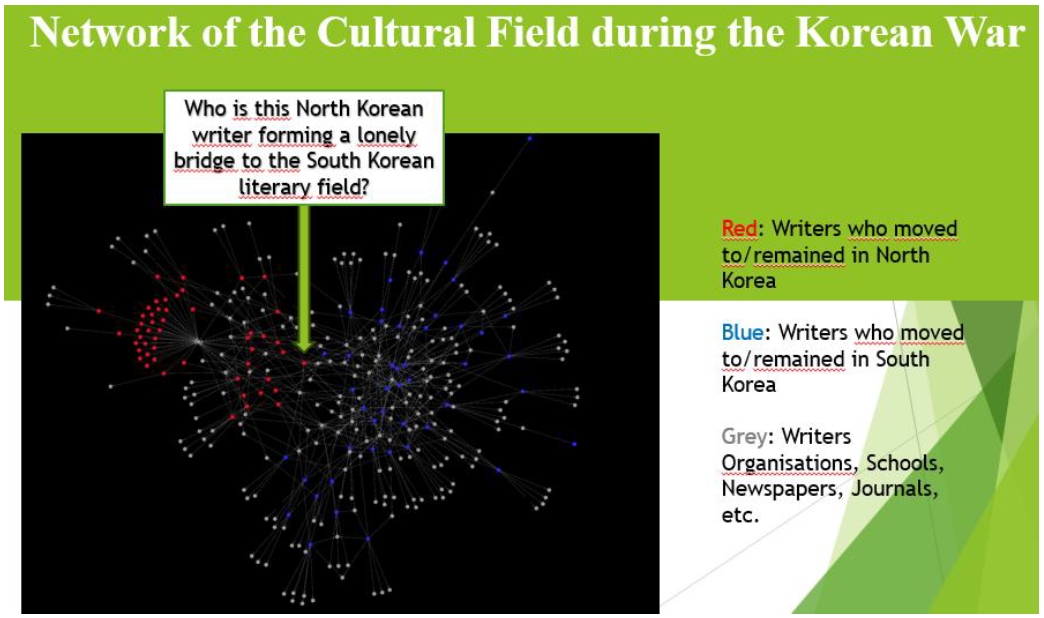 Network of the Cultural Field during the Korean War

Who is this North Korean writer forming a lonely bridge to the South Korean literary field?

Red: Writers who moved to/remained in North Korea

Blue: Writers who moved to/remained in South Korea

Grey: Writers Organisations, Schools, Newspapers, Journals, etc.